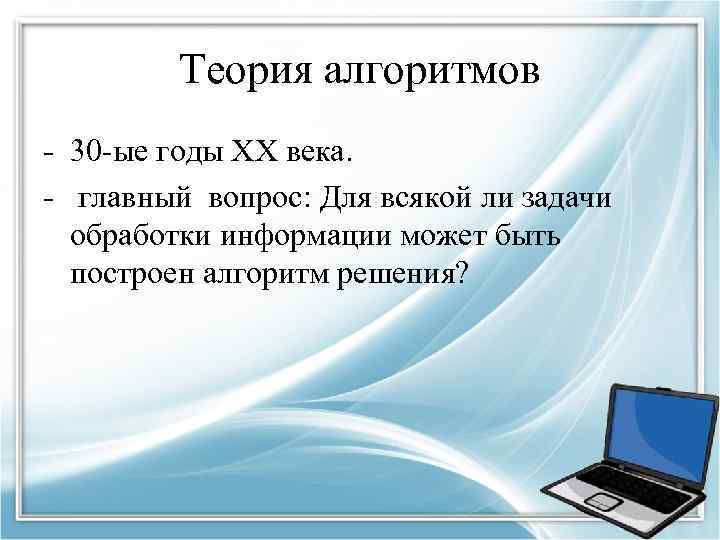 Теория алгоритмов

- 30-ые годы XX века.

- главный вопрос: Для всякой ли задачи обработки информации может быть построен алгоритм решения?